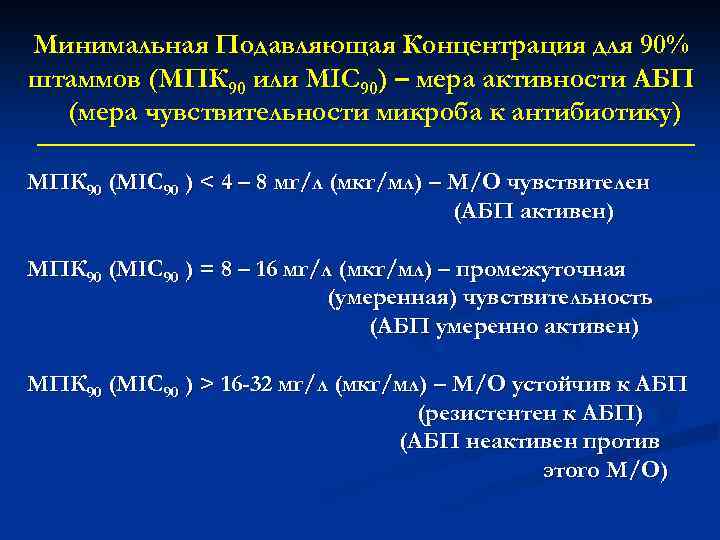 Минимальная Подавляющая Концентрация для 90% штаммов (МПК$_{90}$ или MIC$_{90}$) – мера активности АБП (мера чувствительности микроба к антибиотику)

МПК$_{90}$ (MIC$_{90}$ ) < 4 – 8 мг/л (мкг/мл) – М/О чувствителен (АБП активен)

МПК$_{90}$ (MIC$_{90}$ ) = 8 – 16 мг/л (мкг/мл) – промежуточная (умеренная) чувствительность (АБП умеренно активен)

МПК$_{90}$ (MIC$_{90}$ ) > 16-32 мг/л (мкг/мл) – М/О устойчив к АБП (резистентен к АБП) (АБП неактивен против этого М/О)